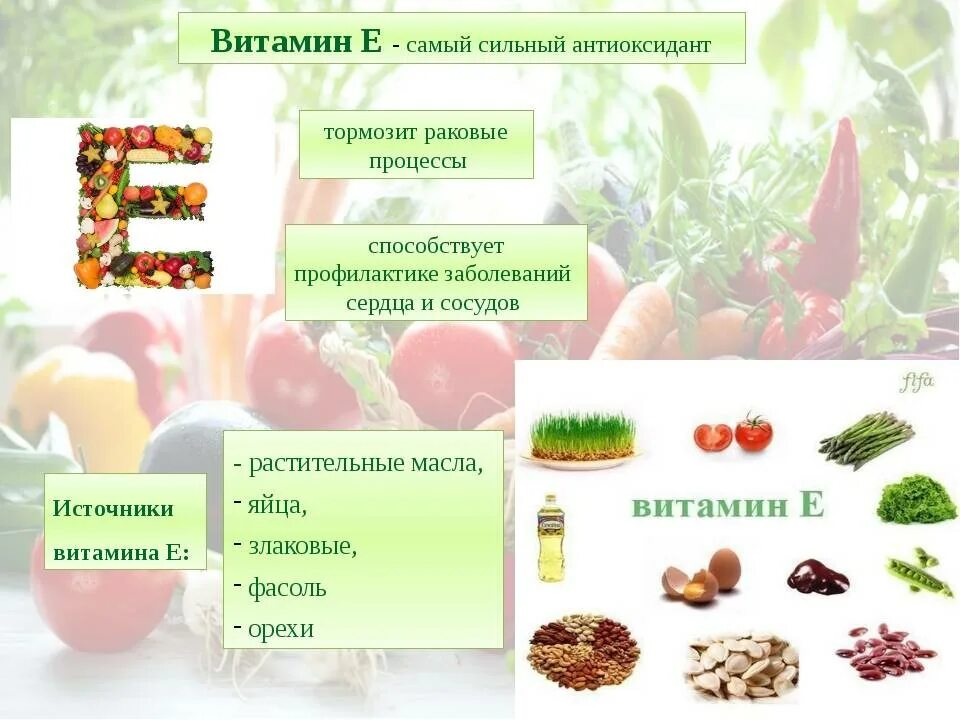 Витамин Е - самый сильный антиоксидант

тормозит раковые процессы

способствует профилактике заболеваний сердца и сосудов

Источники витамина Е:

- растительные масла,
- яйца,
- злаковые,
- фасоль
- орехи

flfa

витамин Е